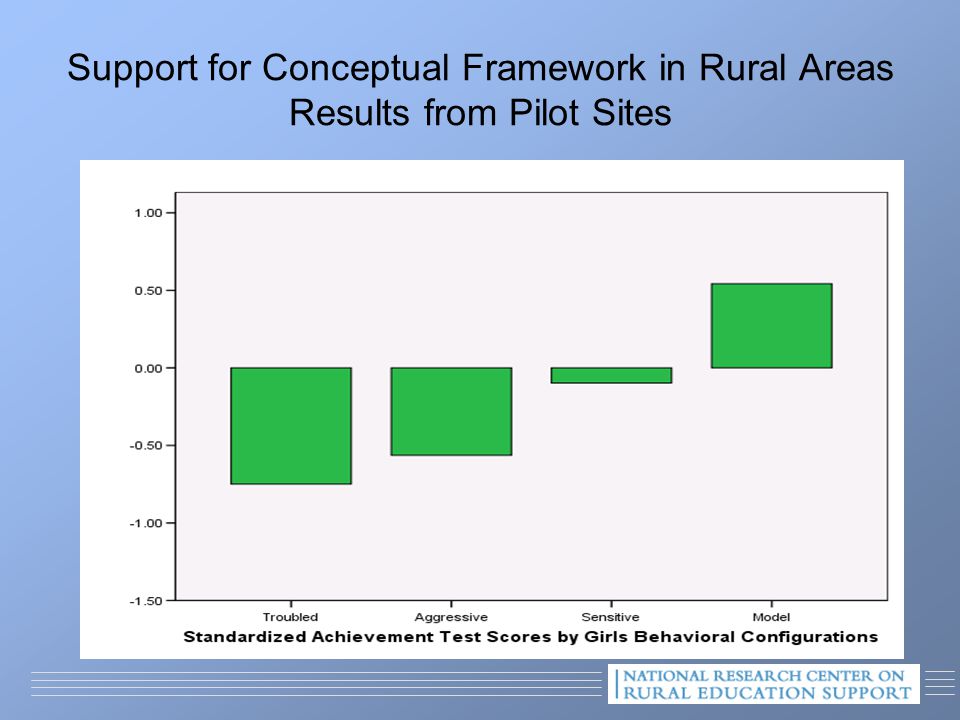 Support for Conceptual Framework in Rural Areas
Results from Pilot Sites

1.00
0.50
0.00
-0.50
-1.00
-1.50

Troubled
Aggressive
Sensitive
Model

Standardized Achievement Test Scores by Girls Behavioral Configurations

NATIONAL RESEARCH CENTER ON
RURAL EDUCATION SUPPORT